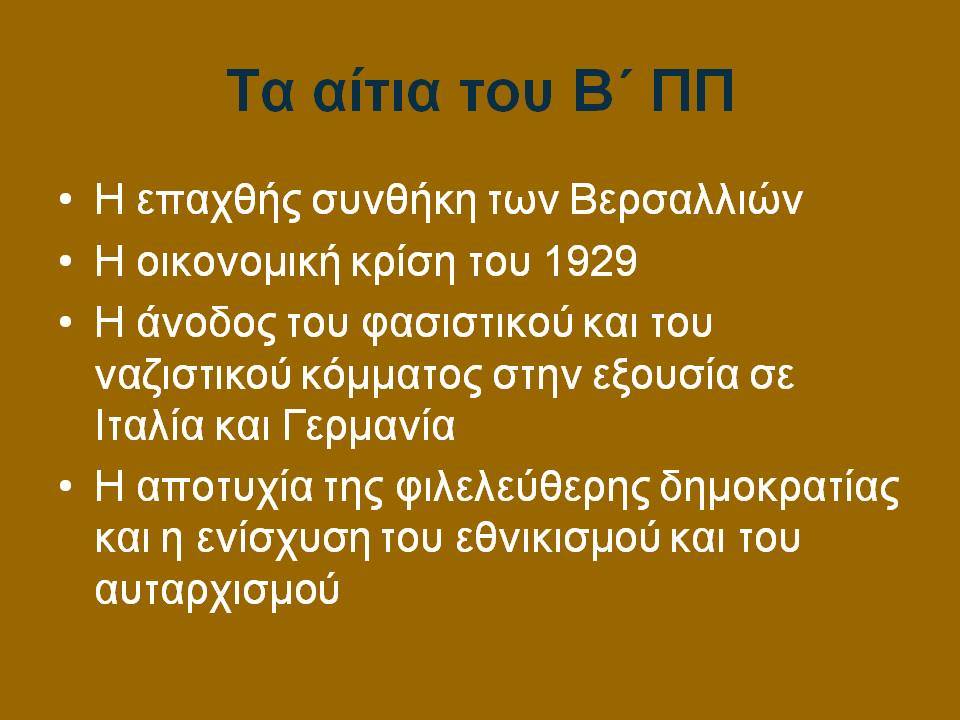 Τα αίτια του Β΄ ΠΠ

• Η επαχθής συνθήκη των Βερσαλλιών
• Η οικονομική κρίση του 1929
• Η άνοδος του φασιστικού και του ναζιστικού κόμματος στην εξουσία σε Ιταλία και Γερμανία
• Η αποτυχία της φιλελεύθερης δημοκρατίας και η ενίσχυση του εθνικισμού και του αυταρχισμού